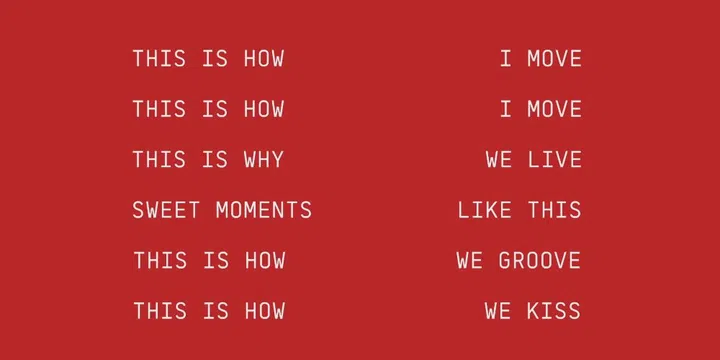 THIS IS HOW I MOVE

THIS IS HOW I MOVE

THIS IS WHY WE LIVE

SWEET MOMENTS LIKE THIS

THIS IS HOW WE GROOVE

THIS IS HOW WE KISS